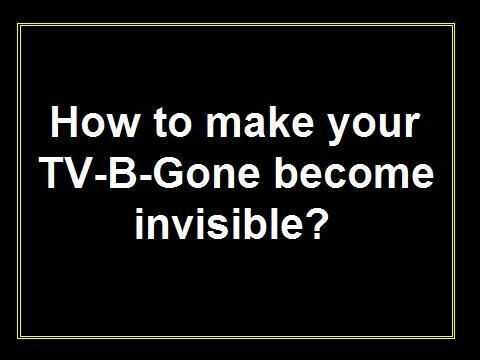 How to make your TV-B-Gone become invisible?